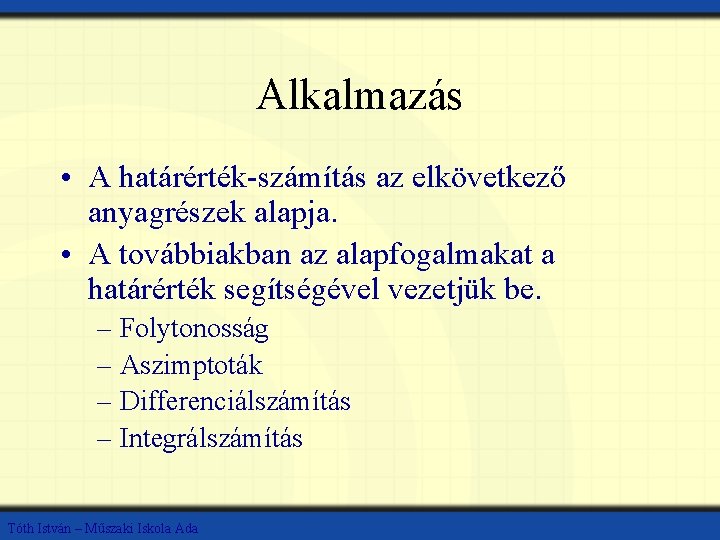 Alkalmazás

• A határérték-számítás az elkövetkező anyagrészek alapja.
• A továbbiakban az alapfogalmakat a határérték segítségével vezetjük be.
– Folytonosság
– Aszimptoták
– Differenciálszámítás
– Integrálszámítás

Tóth István – Műszaki Iskola Ada